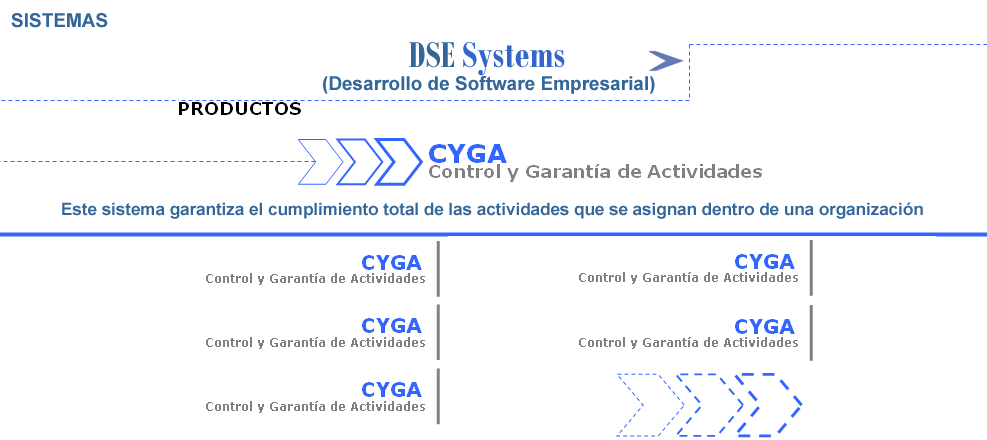 SISTEMAS

DSE Systems
(Desarrollo de Software Empresarial)

PRODUCTOS

CYGA
Control y Garantía de Actividades

Este sistema garantiza el cumplimiento total de las actividades que se asignan dentro de una organización

CYGA
Control y Garantía de Actividades

CYGA
Control y Garantía de Actividades

CYGA
Control y Garantía de Actividades

CYGA
Control y Garantía de Actividades

CYGA
Control y Garantía de Actividades